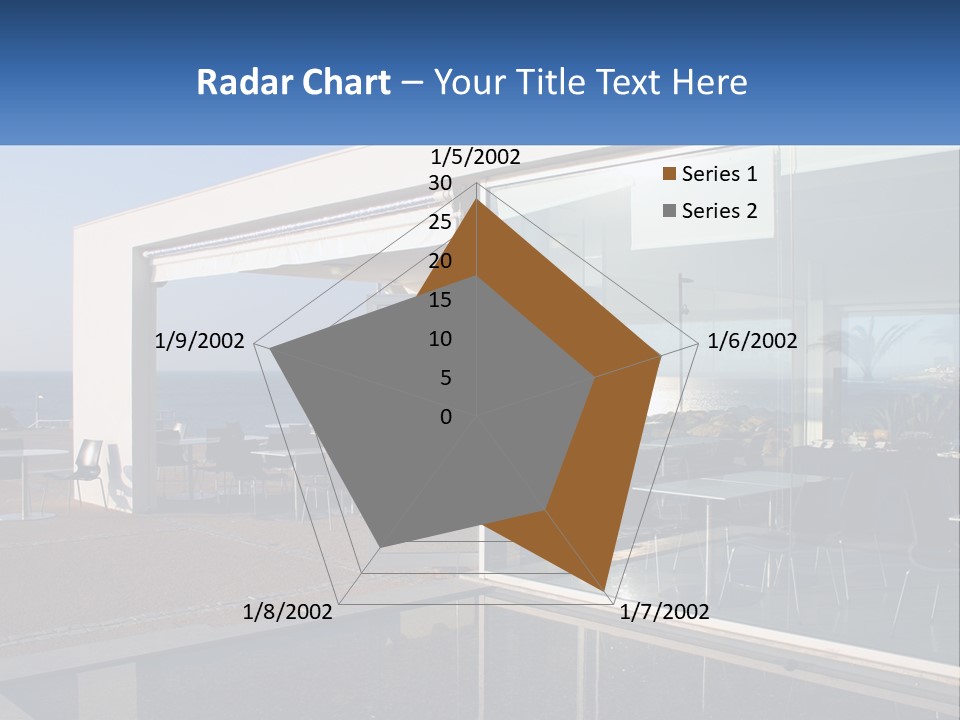 Radar Chart – Your Title Text Here

1/5/2002
30
25
20
15
10
5
0

Series 1
Series 2

1/6/2002
1/7/2002
1/8/2002
1/9/2002